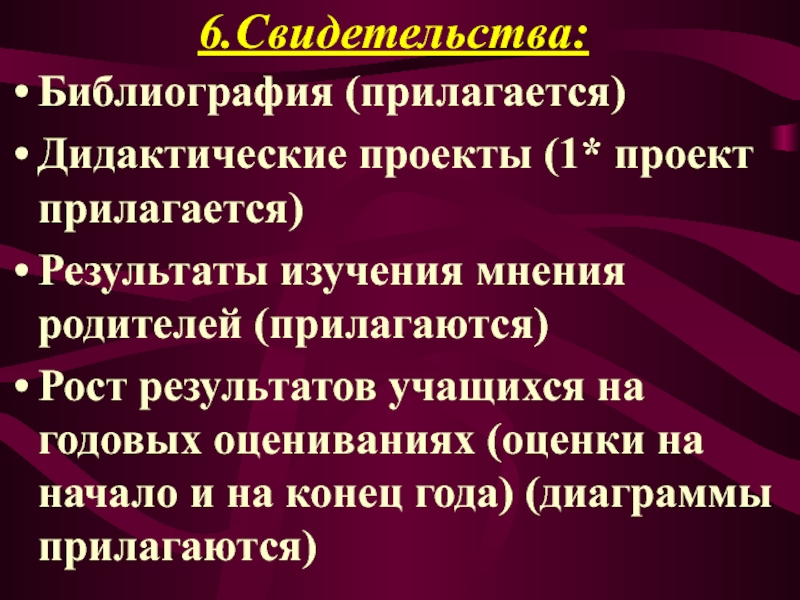 6.Свидетельства:

• Библиография (прилагается)
• Дидактические проекты (1* проект прилагается)
• Результаты изучения мнения родителей (прилагаются)
• Рост результатов учащихся на годовых оцениваниях (оценки на начало и на конец года) (диаграммы прилагаются)